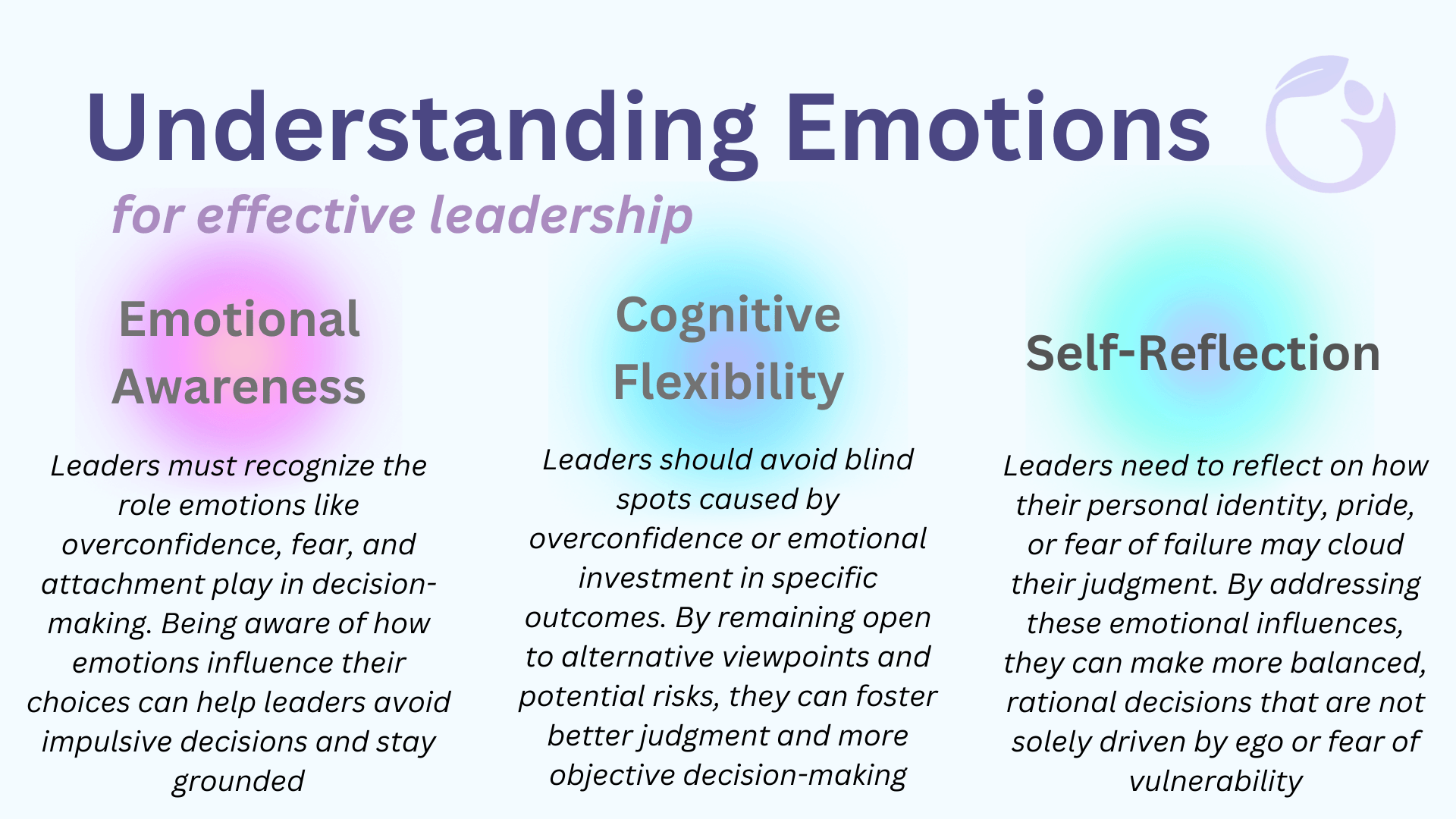 Understanding Emotions

for effective leadership

Emotional Awareness

Leaders must recognize the role emotions like overconfidence, fear, and attachment play in decision-making. Being aware of how emotions influence their choices can help leaders avoid impulsive decisions and stay grounded

Cognitive Flexibility

Leaders should avoid blind spots caused by overconfidence or emotional investment in specific outcomes. By remaining open to alternative viewpoints and potential risks, they can foster better judgment and more objective decision-making

Self-Reflection

Leaders need to reflect on how their personal identity, pride, or fear of failure may cloud their judgment. By addressing these emotional influences, they can make more balanced, rational decisions that are not solely driven by ego or fear of vulnerability